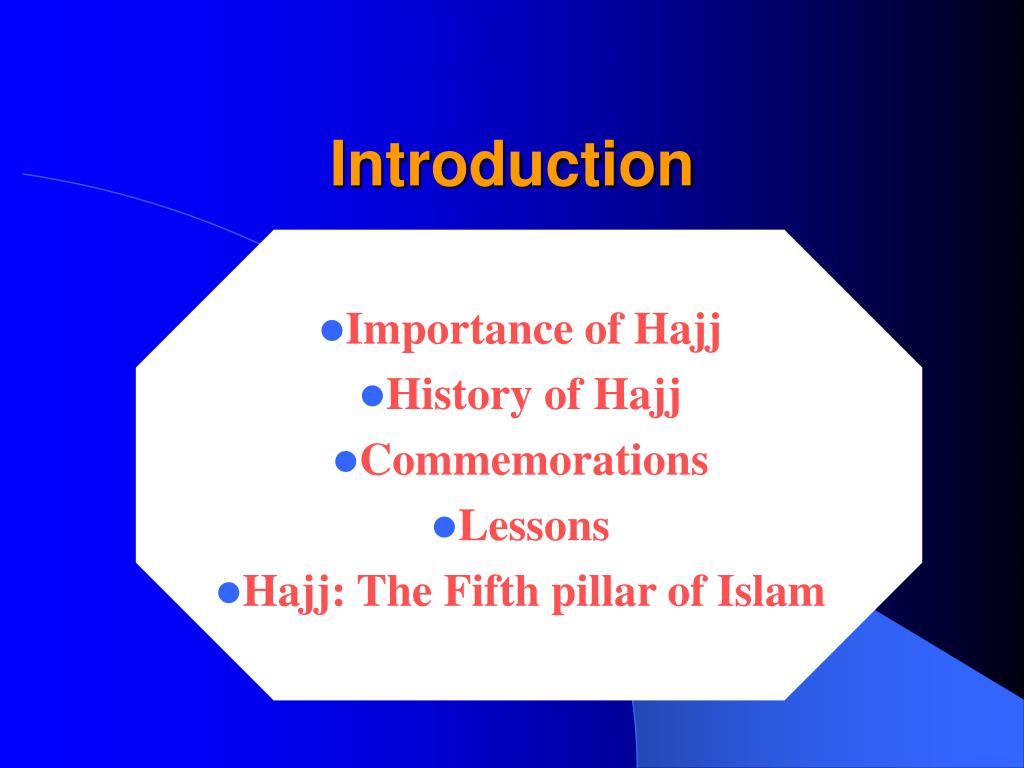 Introduction

●Importance of Hajj
●History of Hajj
●Commemorations
●Lessons
●Hajj: The Fifth pillar of Islam